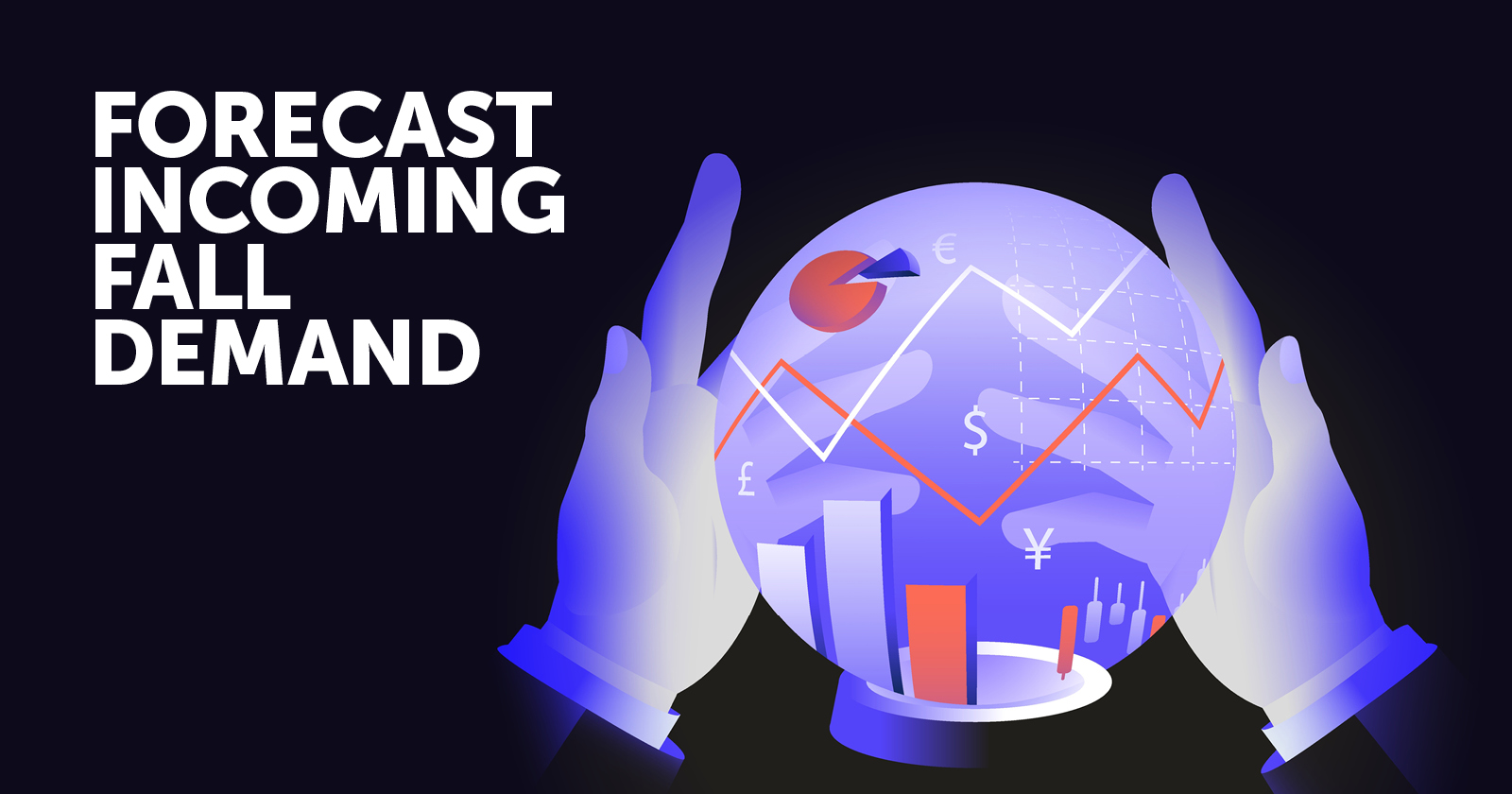 FORECAST INCOMING FALL DEMAND

€

$

£

¥